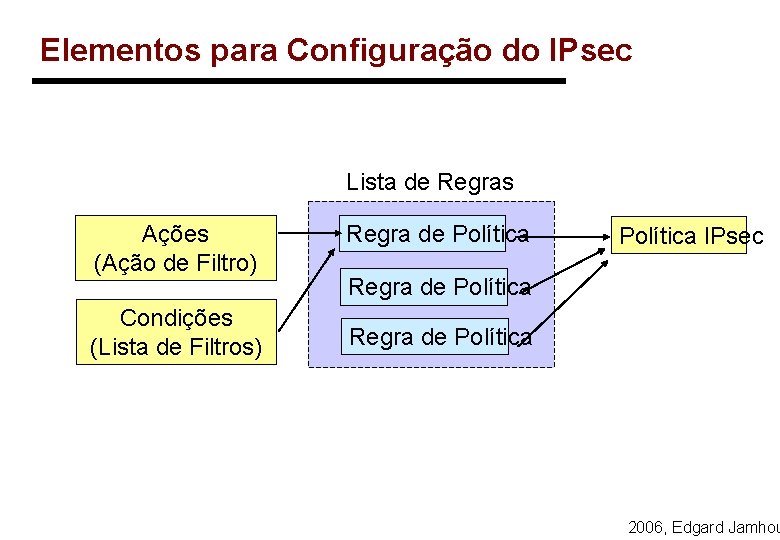 Elementos para Configuração do IPsec

Lista de Regras

Ações
(Ação de Filtro)

Condições
(Lista de Filtros)

Regra de Política

Regra de Política

Regra de Política

Política IPsec

2006, Edgard Jamhou